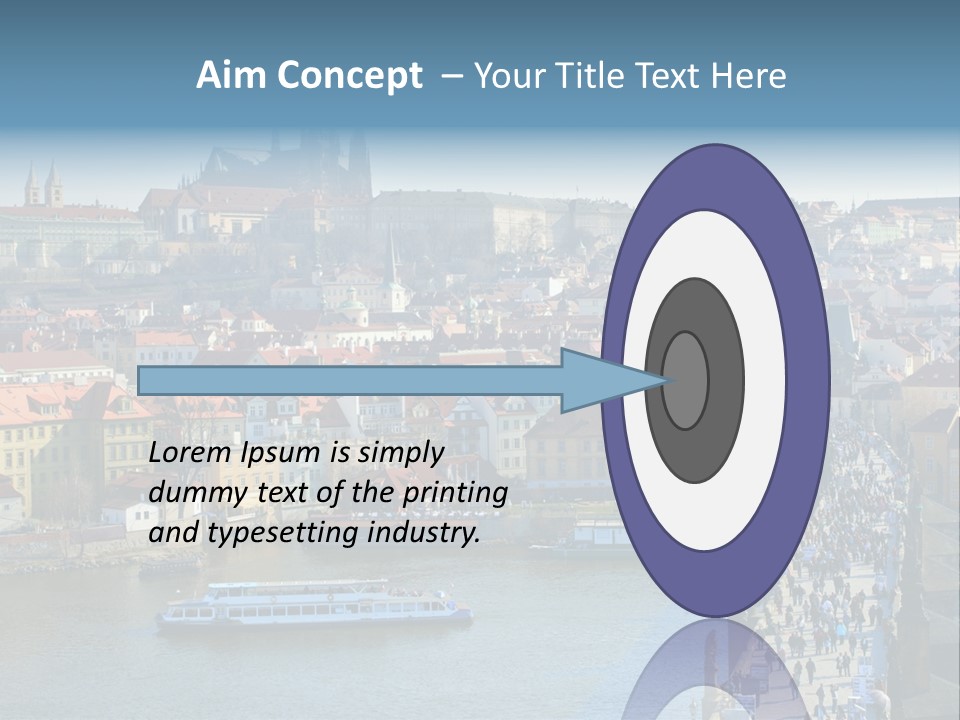 Aim Concept – Your Title Text Here

Lorem Ipsum is simply dummy text of the printing and typesetting industry.